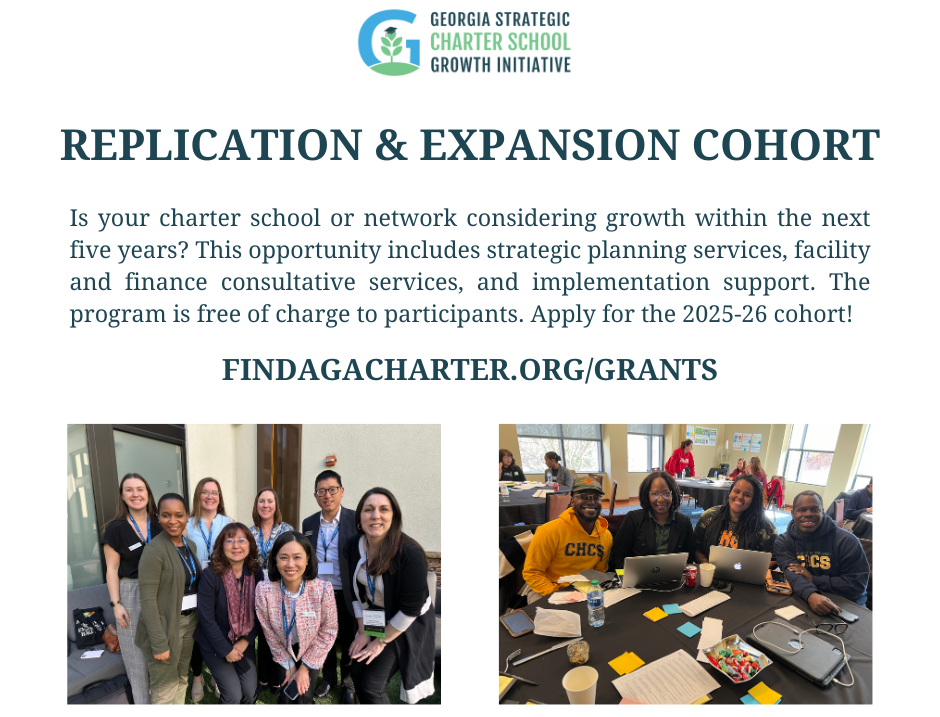 GEORGIA STRATEGIC
CHARTER SCHOOL
GROWTH INITIATIVE

REPLICATION & EXPANSION COHORT

Is your charter school or network considering growth within the next five years? This opportunity includes strategic planning services, facility and finance consultative services, and implementation support. The program is free of charge to participants. Apply for the 2025-26 cohort!

FINDAGACHARTER.ORG/GRANTS

CHCS

CHCS